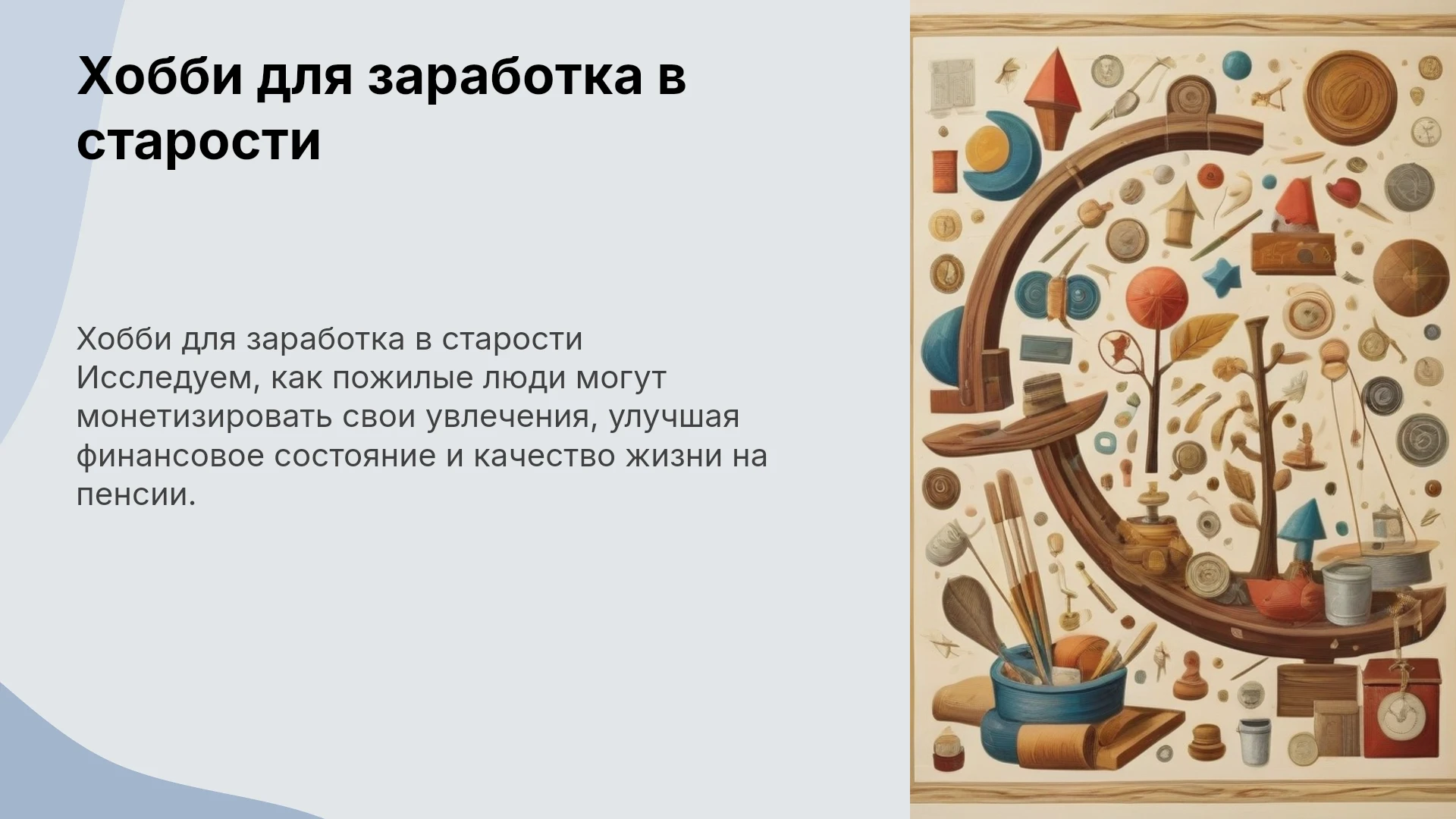 Хобби для заработка в старости

Хобби для заработка в старости Исследуем, как пожилые люди могут монетизировать свои увлечения, улучшая финансовое состояние и качество жизни на пенсии.